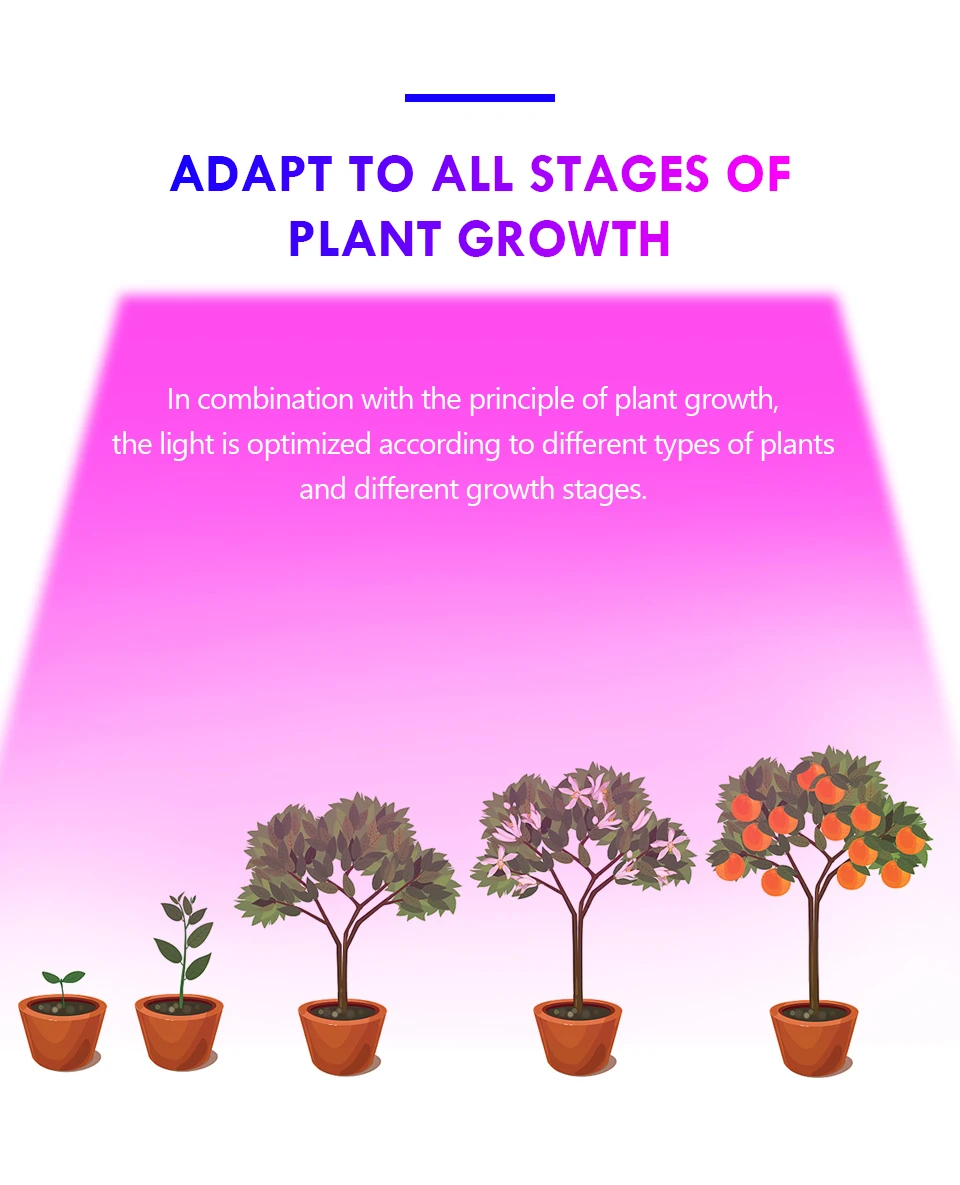 ADAPT TO ALL STAGES OF PLANT GROWTH

In combination with the principle of plant growth, the light is optimized according to different types of plants and different growth stages.